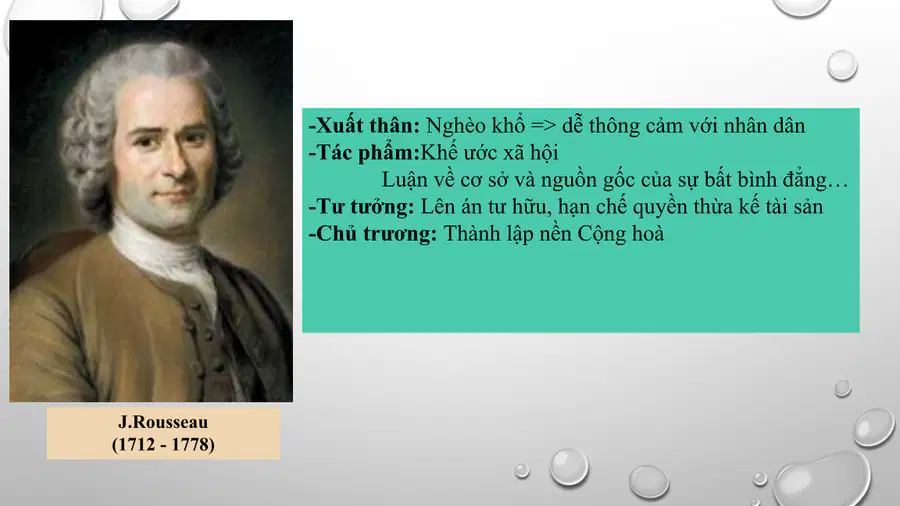 J.Rousseau
(1712 - 1778)

-Xuất thân: Nghèo khổ => dễ thông cảm với nhân dân
-Tác phẩm:Khế ước xã hội
Luận về cơ sở và nguồn gốc của sự bất bình đẳng…
-Tư tưởng: Lên án tư hữu, hạn chế quyền thừa kế tài sản
-Chủ trương: Thành lập nền Cộng hoà